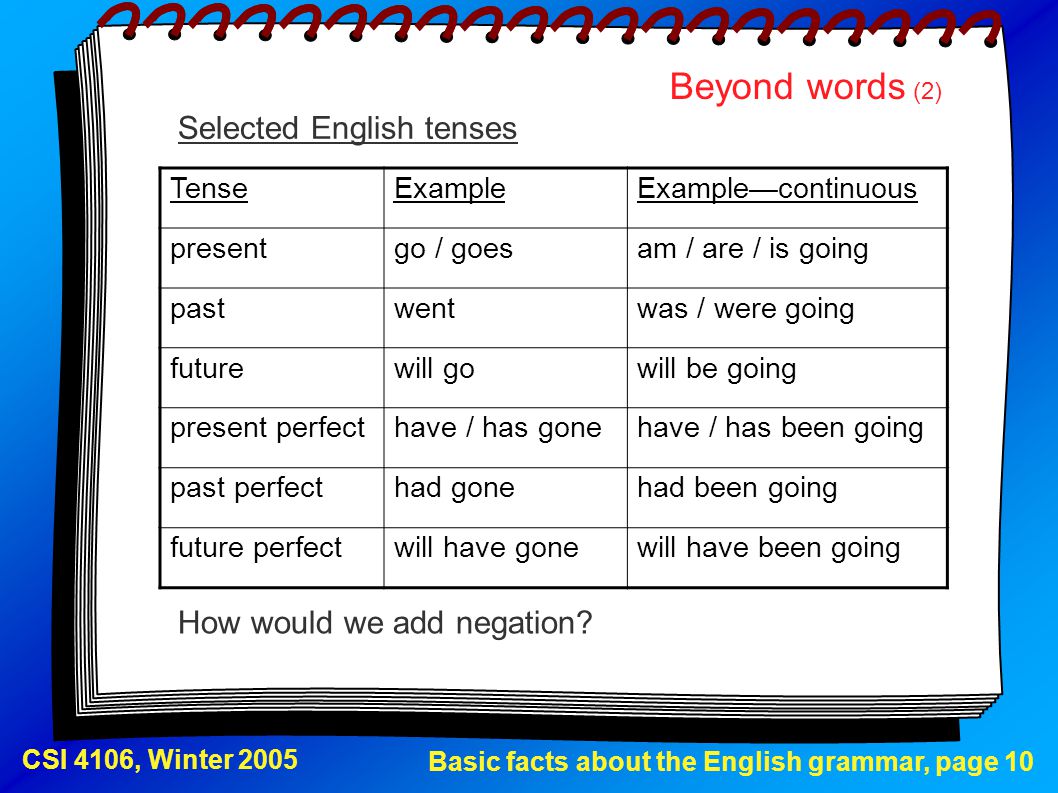 Beyond words (2)

Selected English tenses

| Tense | Example | Example—continuous |
|---|---|---|
| present | go / goes | am / are / is going |
| past | went | was / were going |
| future | will go | will be going |
| present perfect | have / has gone | have / has been going |
| past perfect | had gone | had been going |
| future perfect | will have gone | will have been going |

How would we add negation?

CSI 4106, Winter 2005

Basic facts about the English grammar, page 10